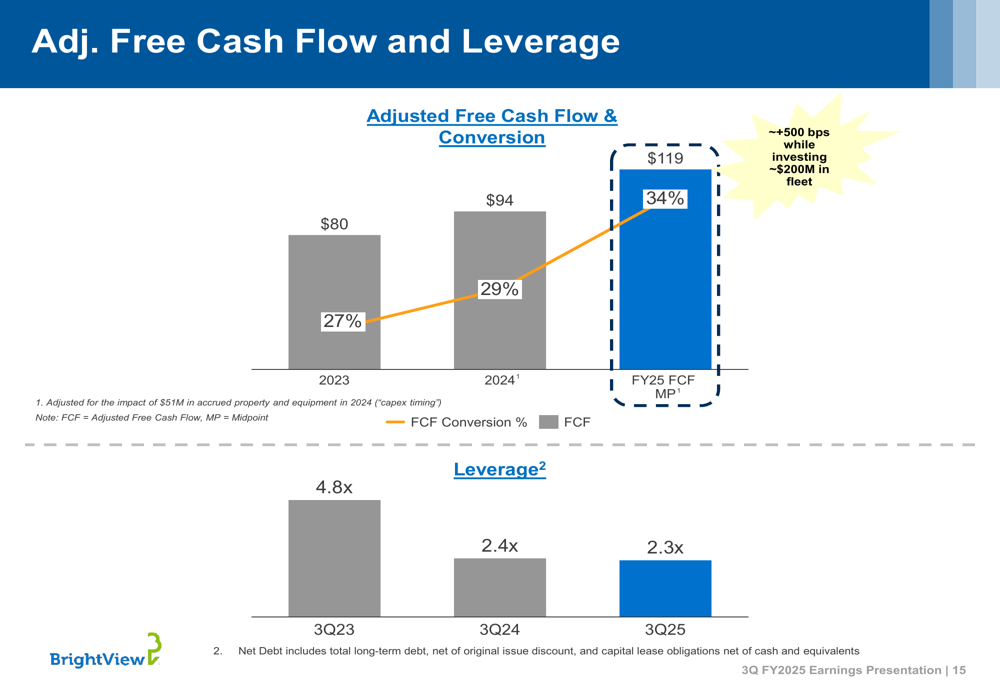 Adj. Free Cash Flow and Leverage

Adjusted Free Cash Flow & Conversion

~+500 bps while investing ~$200M in fleet

$80

$94

$119

27%

29%

34%

2023

2024$^1$

FY25 FCF MP$^1$

1. Adjusted for the impact of $51M in accrued property and equipment in 2024 ("capex timing")

Note: FCF = Adjusted Free Cash Flow, MP = Midpoint

FCF Conversion %

FCF

Leverage$^2$

4.8x

2.4x

2.3x

3Q23

3Q24

3Q25

BrightView

2. Net Debt includes total long-term debt, net of original issue discount, and capital lease obligations net of cash and equivalents

3Q FY2025 Earnings Presentation | 15